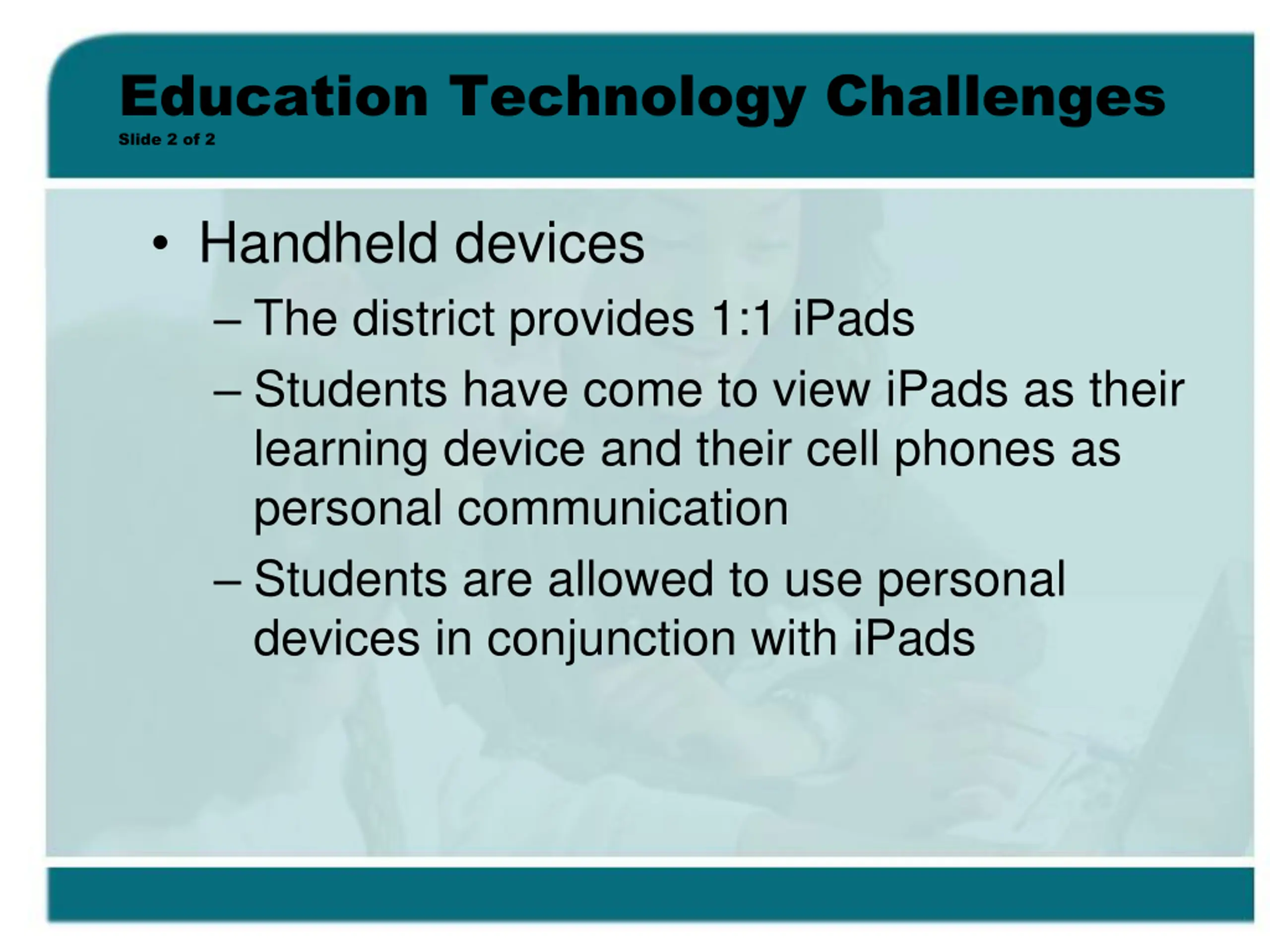 Education Technology Challenges
Slide 2 of 2

• Handheld devices
– The district provides 1:1 iPads
– Students have come to view iPads as their learning device and their cell phones as personal communication
– Students are allowed to use personal devices in conjunction with iPads